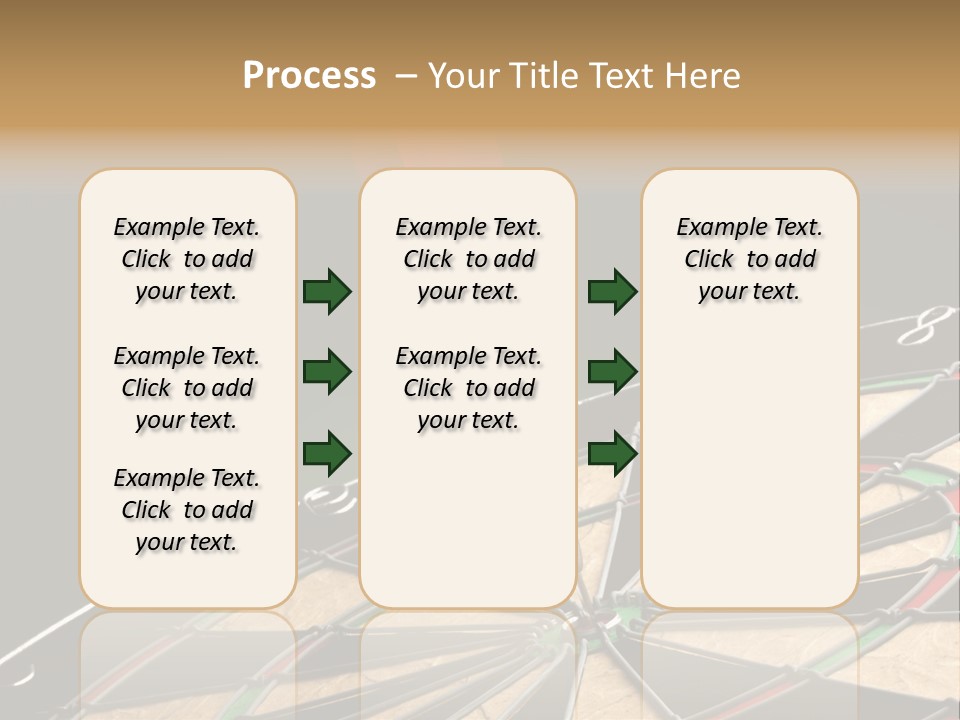 Process – Your Title Text Here

Example Text. Click to add your text.

Example Text. Click to add your text.

Example Text. Click to add your text.

Example Text. Click to add your text.

Example Text. Click to add your text.

Example Text. Click to add your text.